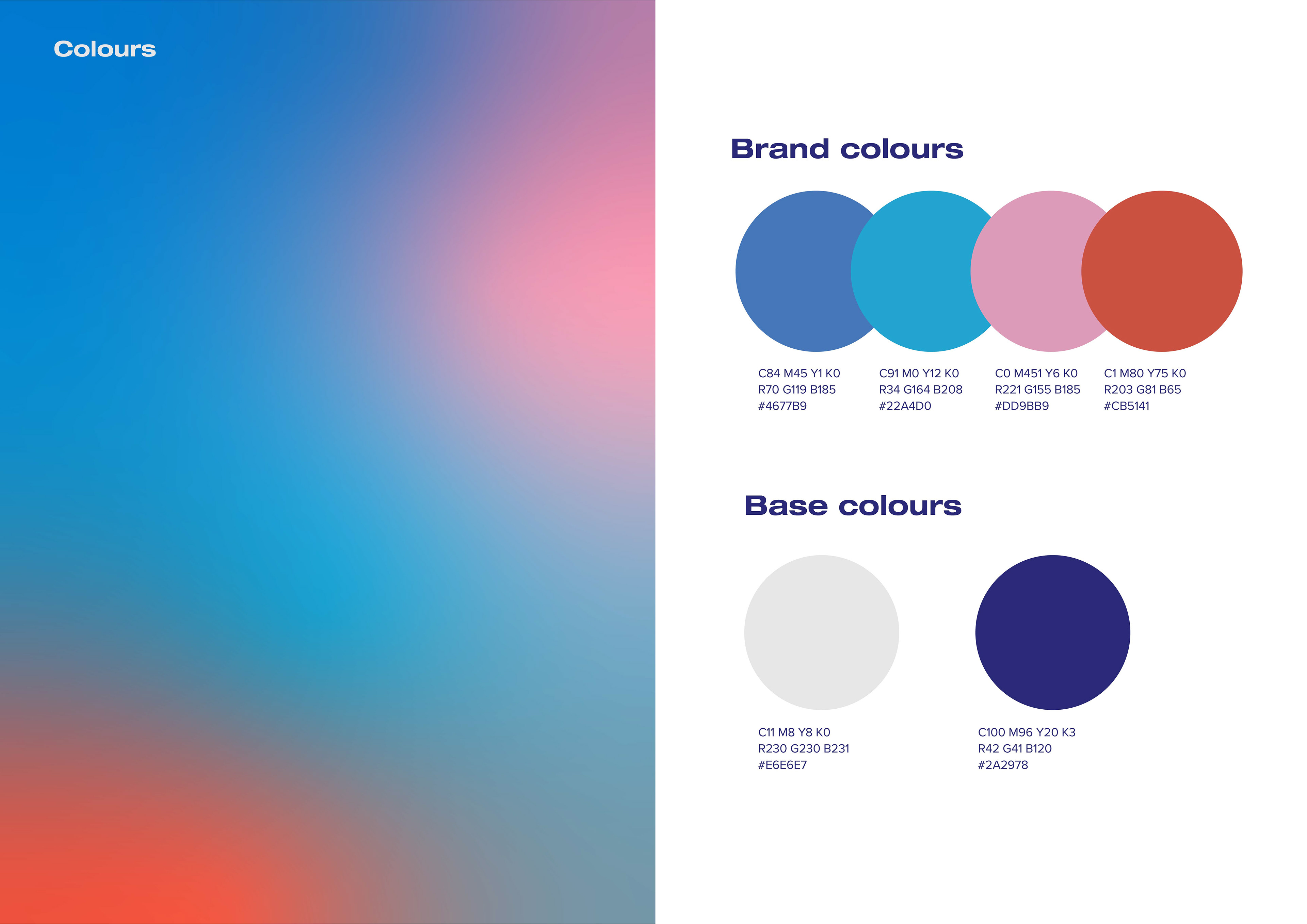 Colours

Brand colours

C84 M45 Y1 K0
R70 G119 B185
#4677B9

C91 M0 Y12 K0
R34 G164 B208
#22A4D0

C0 M451 Y6 K0
R221 G155 B185
#DD9BB9

C1 M80 Y75 K0
R203 G81 B65
#CB5141

Base colours

C11 M8 Y8 K0
R230 G230 B231
#E6E6E7

C100 M96 Y20 K3
R42 G41 B120
#2A2978